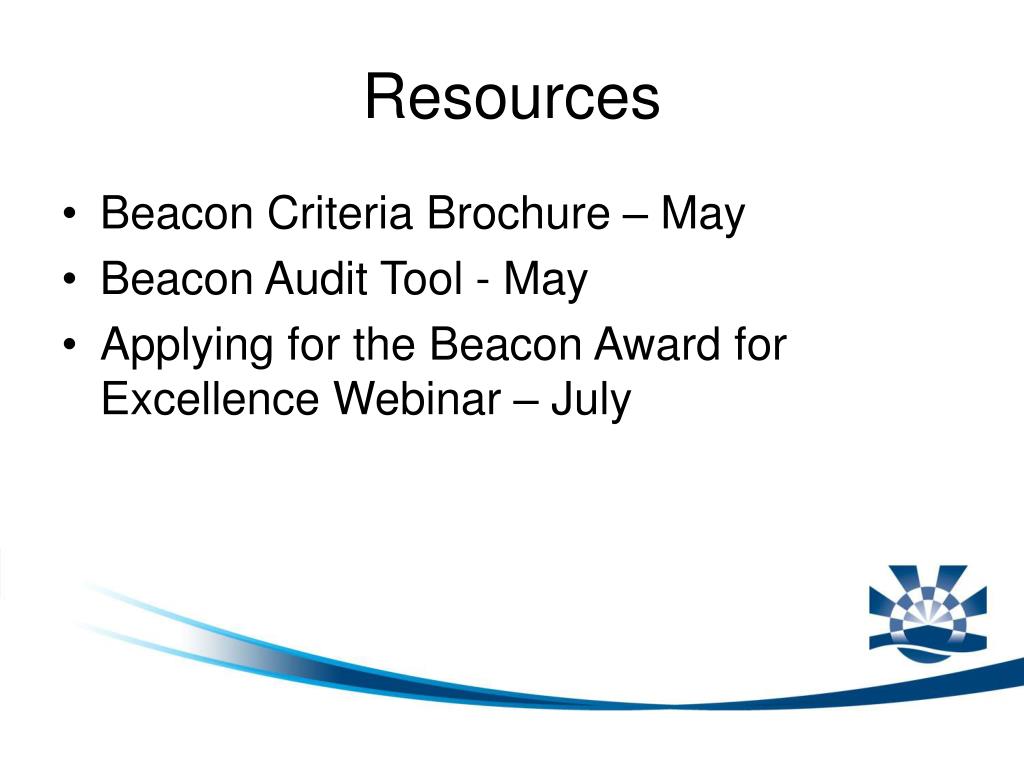 Resources

• Beacon Criteria Brochure – May
• Beacon Audit Tool - May
• Applying for the Beacon Award for Excellence Webinar – July